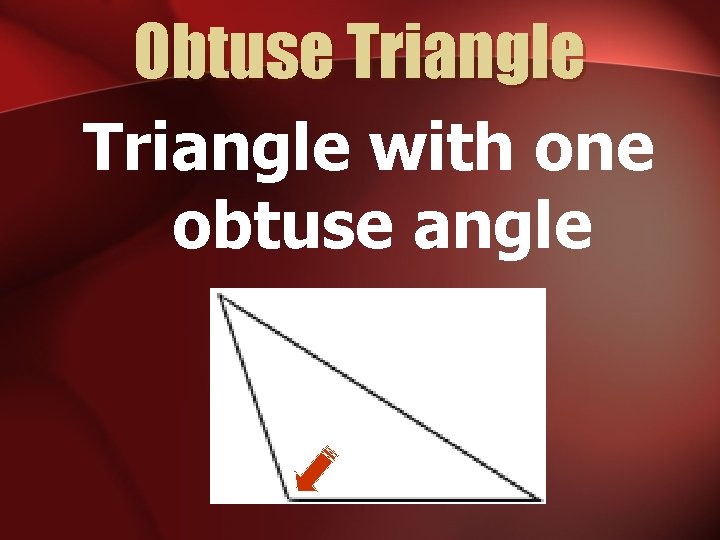 Obtuse Triangle

Triangle with one obtuse angle